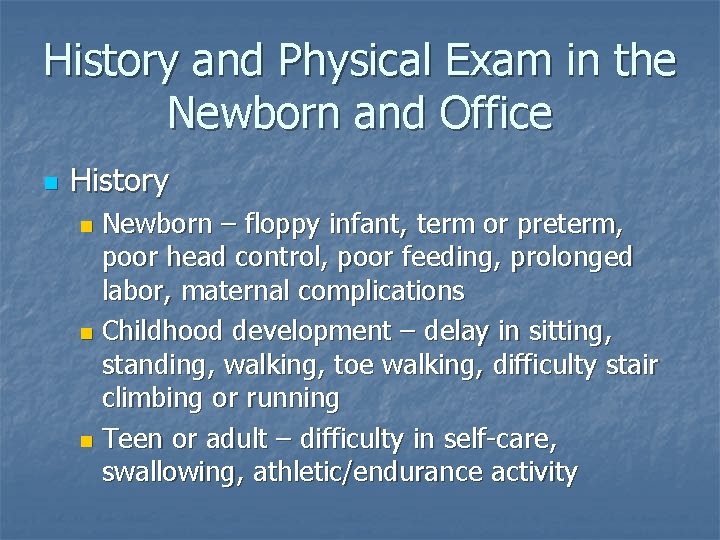 History and Physical Exam in the Newborn and Office

History

Newborn – floppy infant, term or preterm, poor head control, poor feeding, prolonged labor, maternal complications

Childhood development – delay in sitting, standing, walking, toe walking, difficulty stair climbing or running

Teen or adult – difficulty in self-care, swallowing, athletic/endurance activity